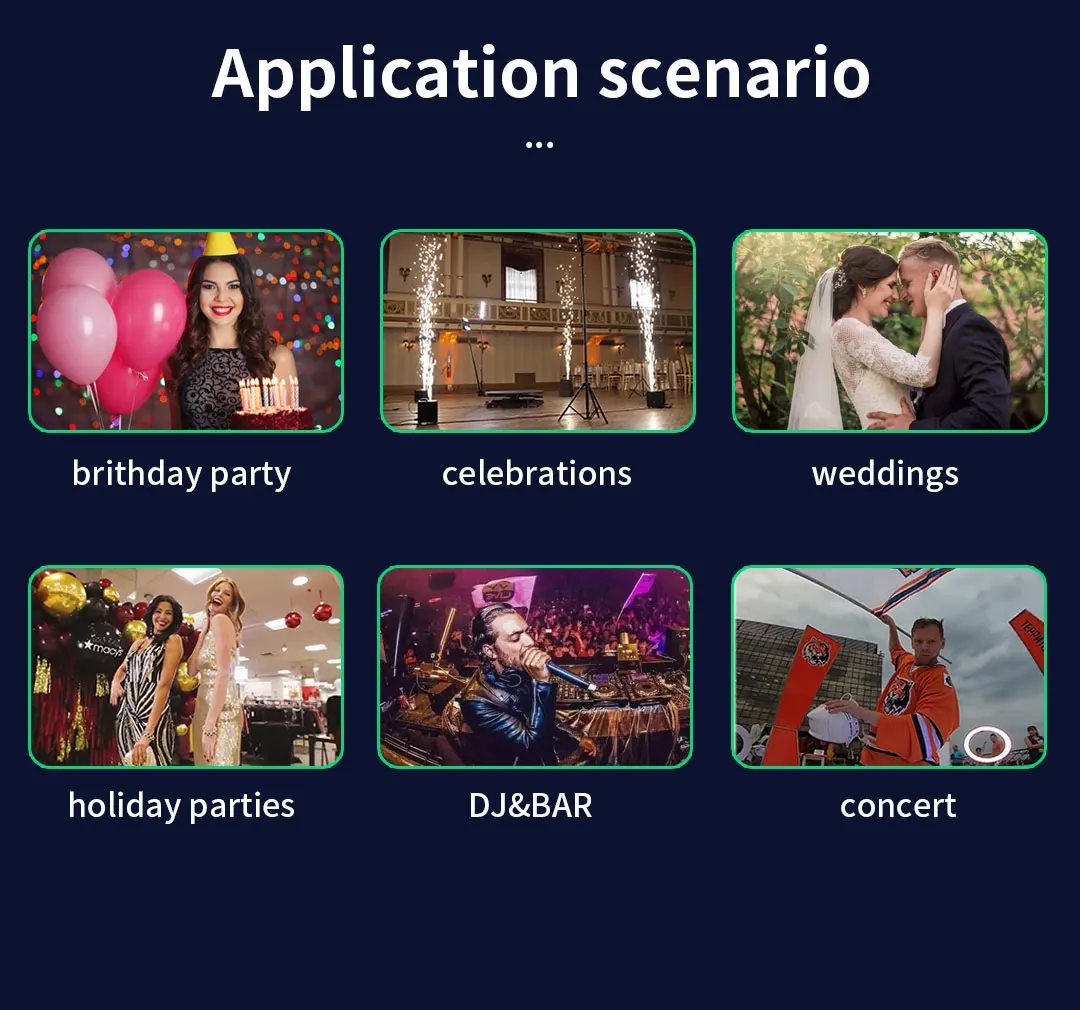 Application scenario

...

brithday party

celebrations

weddings

★macy's

holiday parties

DJ&BAR

concert